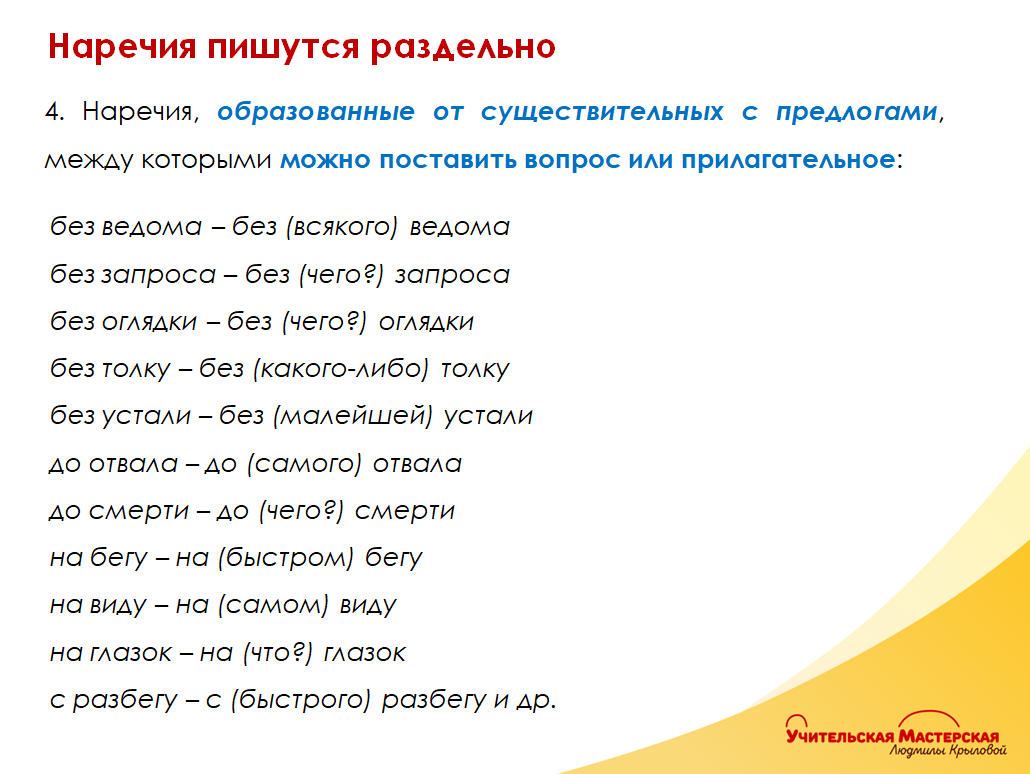 Наречия пишутся раздельно

4. Наречия, образованные от существительных с предлогами, между которыми можно поставить вопрос или прилагательное:

без ведома – без (всякого) ведома
без запроса – без (чего?) запроса
без оглядки – без (чего?) оглядки
без толку – без (какого-либо) толку
без устали – без (малейшей) устали
до отвала – до (самого) отвала
до смерти – до (чего?) смерти
на бегу – на (быстром) бегу
на виду – на (самом) виду
на глазок – на (что?) глазок
с разбегу – с (быстрого) разбегу и др.

Учительская Мастерская
Людмилы Крыловой